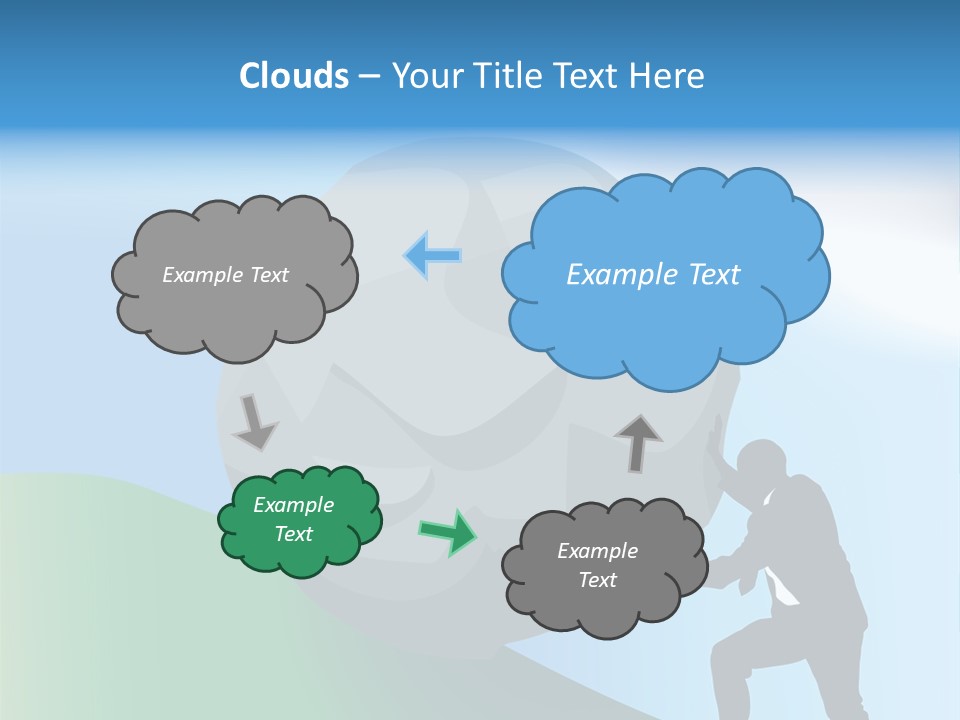 Clouds – Your Title Text Here

Example Text

Example Text

Example Text

Example Text